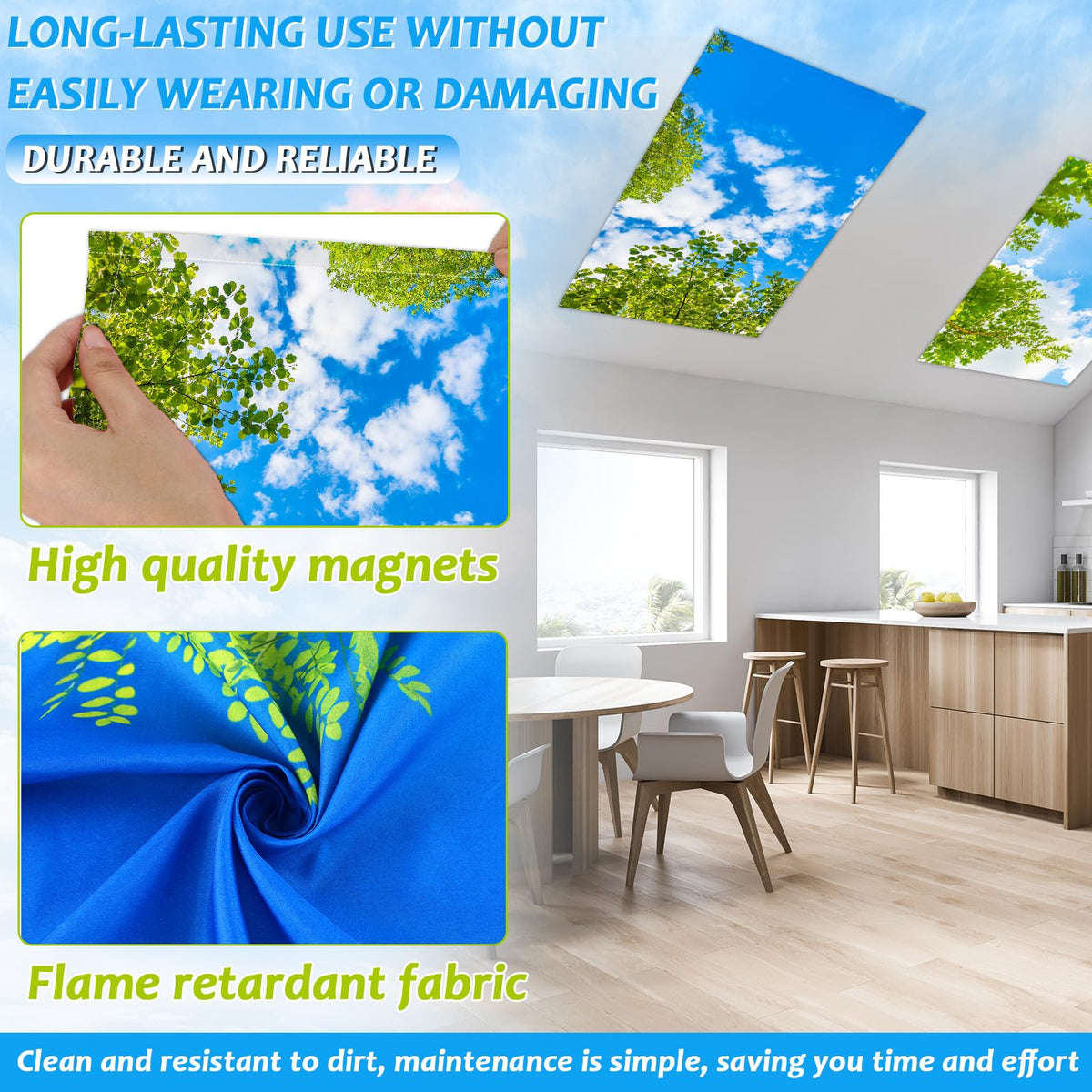 LONG-LASTING USE WITHOUT EASILY WEARING OR DAMAGING

DURABLE AND RELIABLE

High quality magnets

Flame retardant fabric

Clean and resistant to dirt, maintenance is simple, saving you time and effort